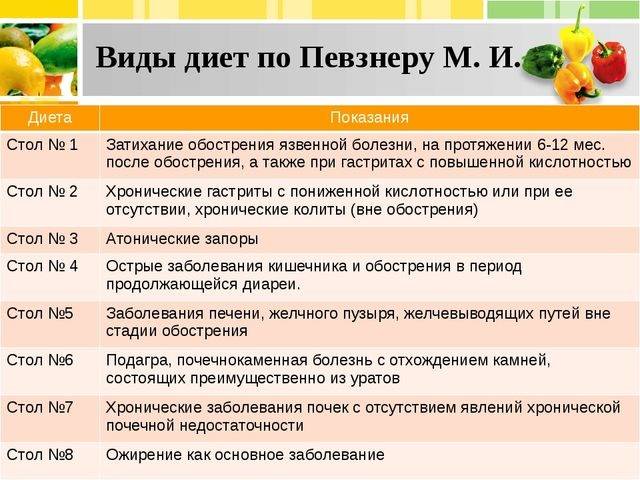 Виды диет по Певзнеру М. И.

| Диета | Показания |
|---|---|
| Стол № 1 | Затихание обострения язвенной болезни, на протяжении 6-12 мес. после обострения, а также при гастритах с повышенной кислотностью |
| Стол № 2 | Хронические гастриты с пониженной кислотностью или при ее отсутствии, хронические колиты (вне обострения) |
| Стол № 3 | Атонические запоры |
| Стол № 4 | Острые заболевания кишечника и обострения в период продолжающейся диареи. |
| Стол №5 | Заболевания печени, желчного пузыря, желчевыводящих путей вне стадии обострения |
| Стол №6 | Подагра, почечнокаменная болезнь с отхождением камней, состоящих преимущественно из уратов |
| Стол №7 | Хронические заболевания почек с отсутствием явлений хронической почечной недостаточности |
| Стол №8 | Ожирение как основное заболевание |